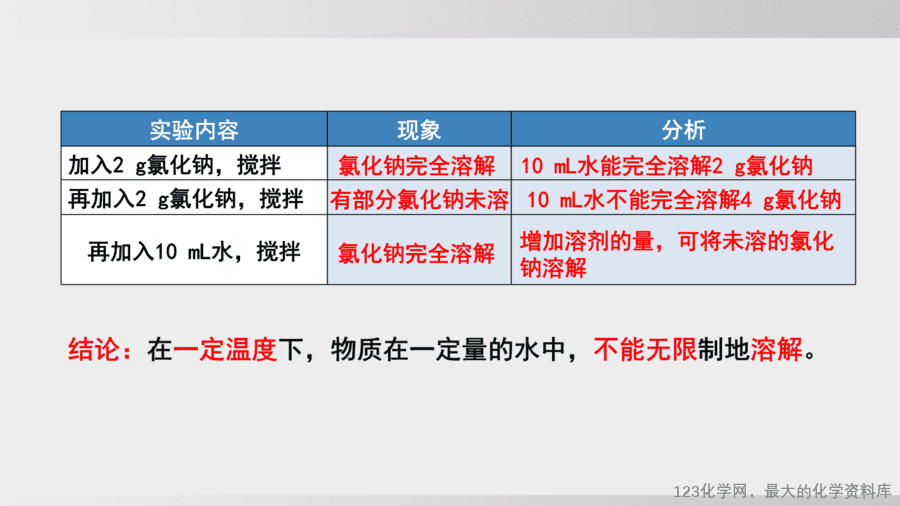 | 实验内容 | 现象 | 分析 |
|---|---|---|
| 加入2 g氯化钠，搅拌 | 氯化钠完全溶解 | 10 mL水能完全溶解2 g氯化钠 |
| 再加入2 g氯化钠，搅拌 | 有部分氯化钠未溶 | 10 mL水不能完全溶解4 g氯化钠 |
| 再加入10 mL水，搅拌 | 氯化钠完全溶解 | 增加溶剂的量，可将未溶的氯化钠溶解 |

结论：在一定温度下，物质在一定量的水中，不能无限制地溶解。

123化学网，最大的化学资料库